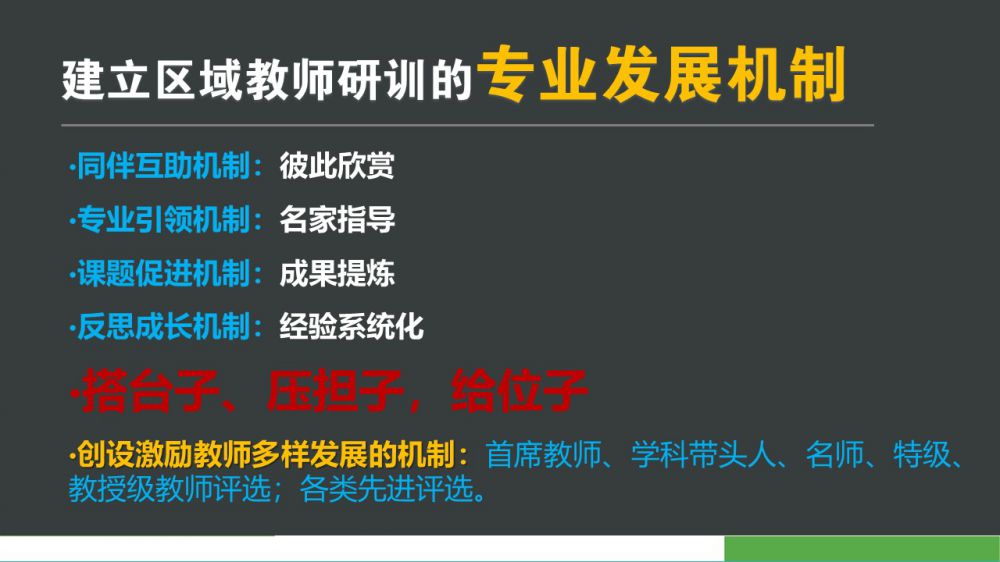 建立区域教师研训的专业发展机制

·同伴互助机制：彼此欣赏

·专业引领机制：名家指导

·课题促进机制：成果提炼

·反思成长机制：经验系统化

·搭台子、压担子，给位子

·创设激励教师多样发展的机制：首席教师、学科带头人、名师、特级、教授级教师评选；各类先进评选。